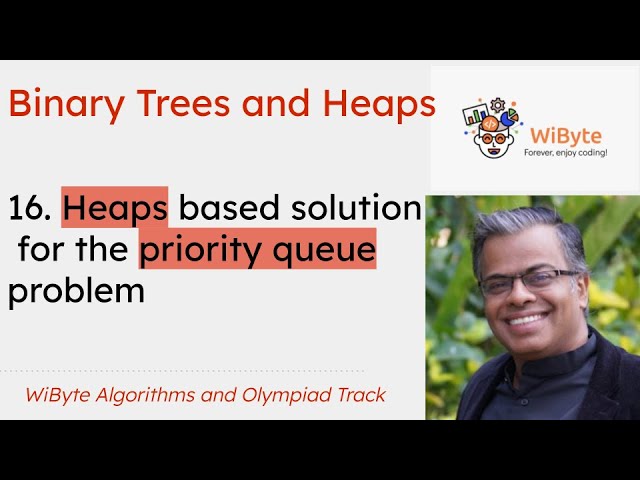 Binary Trees and Heaps

WiByte
Forever, enjoy coding!

16. Heaps based solution for the priority queue problem

WiByte Algorithms and Olympiad Track